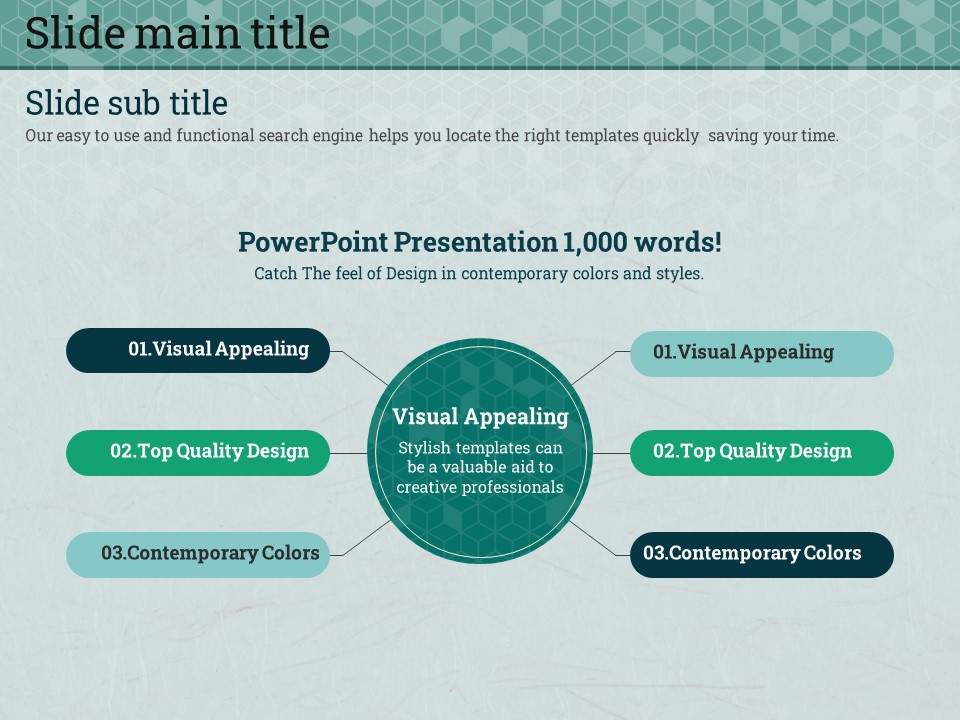 Slide main title

Slide sub title

Our easy to use and functional search engine helps you locate the right templates quickly saving your time.

PowerPoint Presentation 1,000 words!

Catch The feel of Design in contemporary colors and styles.

01.Visual Appealing

02.Top Quality Design

03.Contemporary Colors

Visual Appealing

Stylish templates can be a valuable aid to creative professionals

01.Visual Appealing

02.Top Quality Design

03.Contemporary Colors